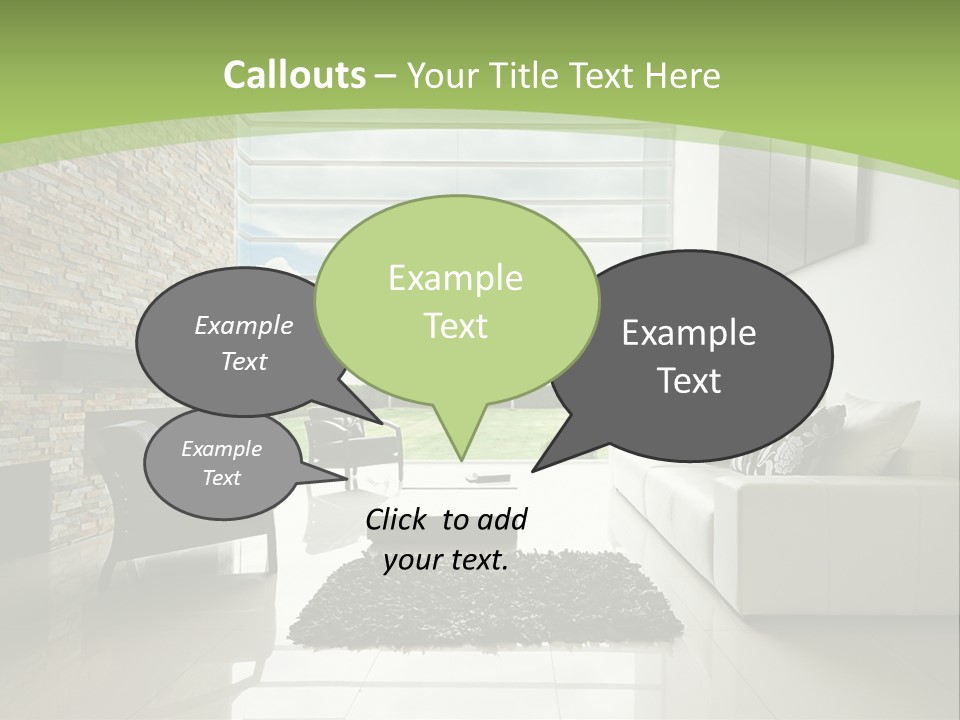 Callouts – Your Title Text Here

Example Text

Example Text

Example Text

Example Text

Click to add your text.